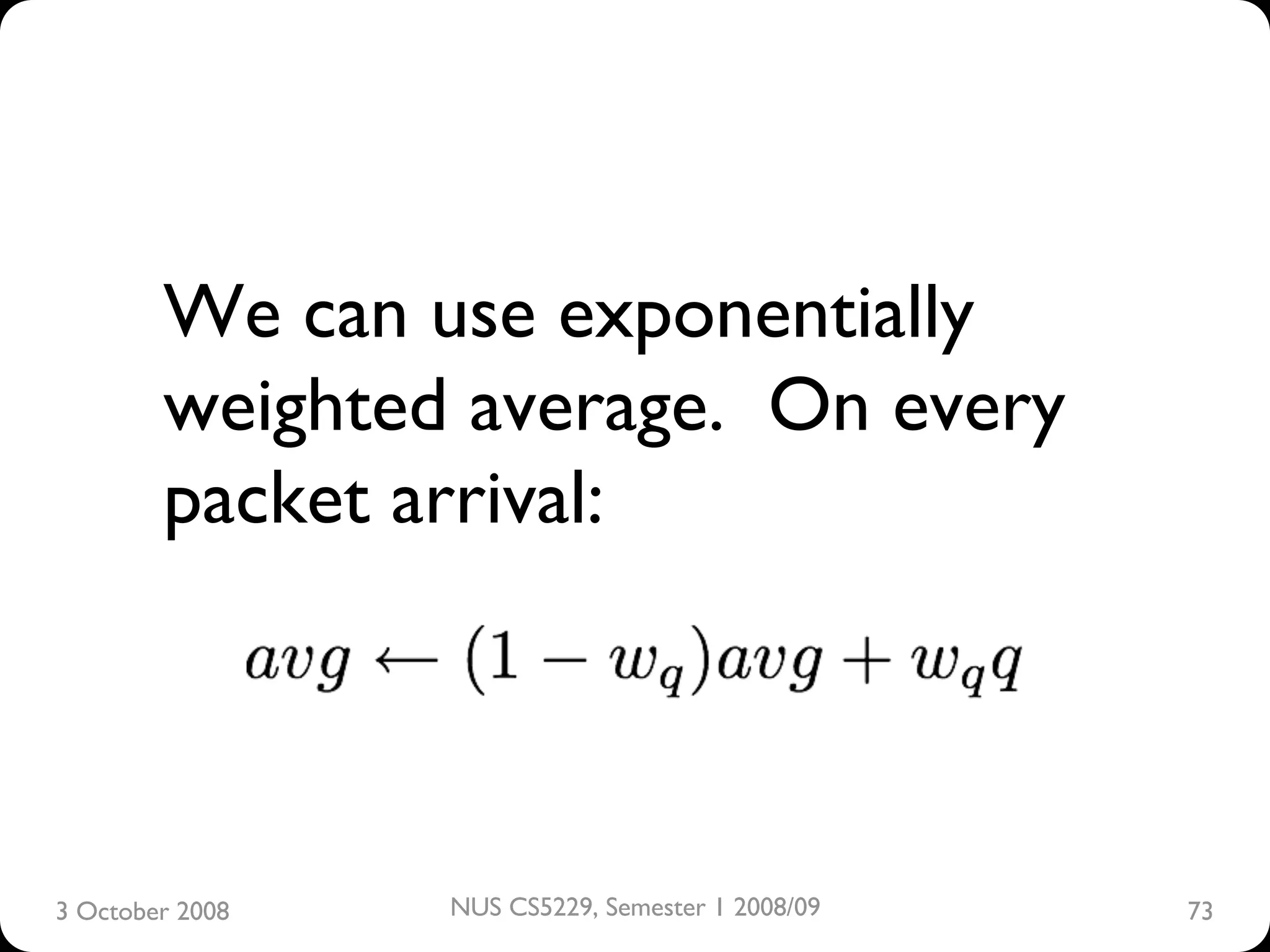 We can use exponentially weighted average.  On every packet arrival:

$avg \leftarrow (1 - w_q)avg + w_q q$

3 October 2008

NUS CS5229, Semester 1 2008/09

73